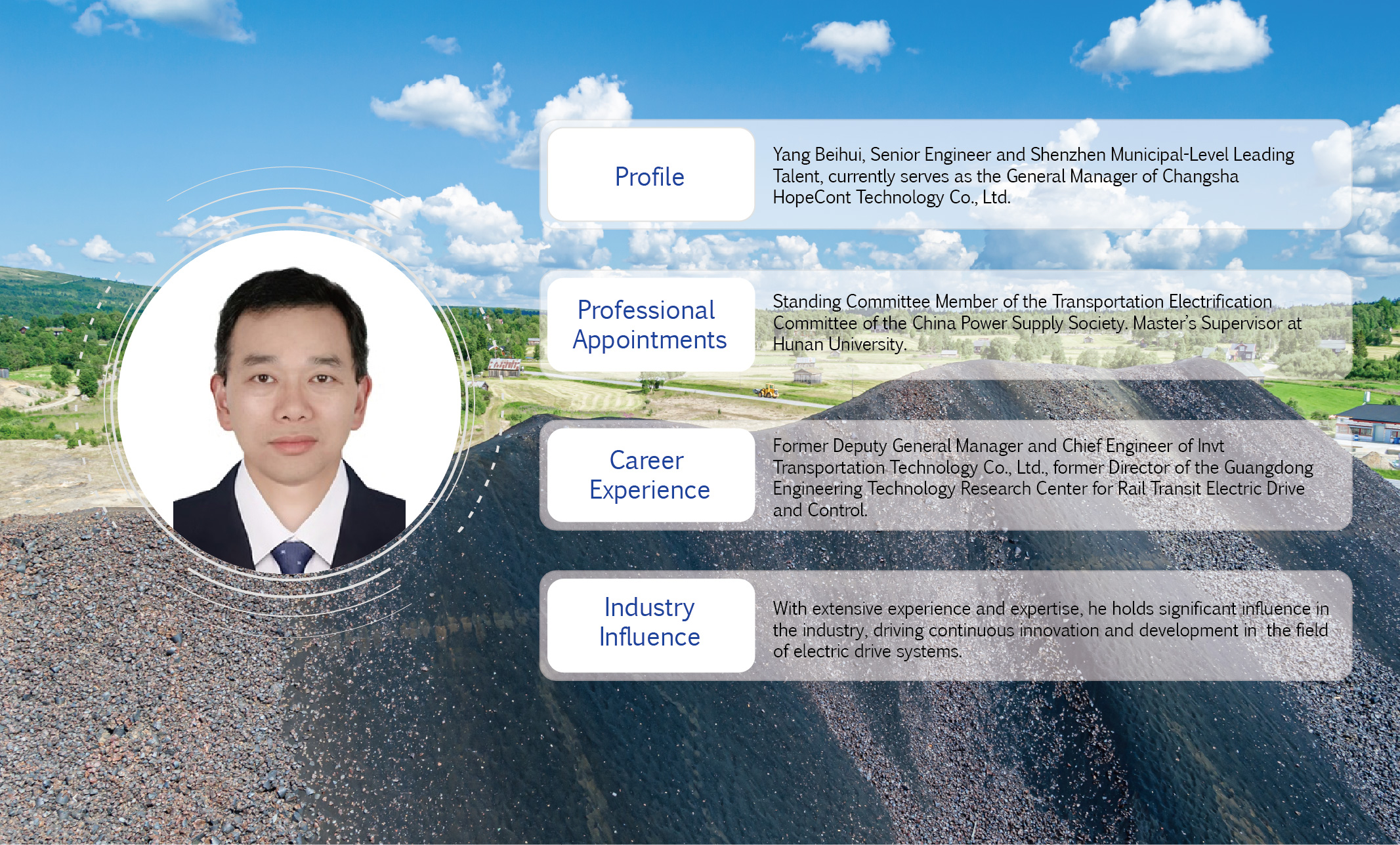 Profile

Yang Beihui, Senior Engineer and Shenzhen Municipal-Level Leading Talent, currently serves as the General Manager of Changsha HopeCont Technology Co., Ltd.

Professional Appointments

Standing Committee Member of the Transportation Electrification Committee of the China Power Supply Society. Master's Supervisor at Hunan University.

Career Experience

Former Deputy General Manager and Chief Engineer of Invt Transportation Technology Co., Ltd., former Director of the Guangdong Engineering Technology Research Center for Rail Transit Electric Drive and Control.

Industry Influence

With extensive experience and expertise, he holds significant influence in the industry, driving continuous innovation and development in the field of electric drive systems.